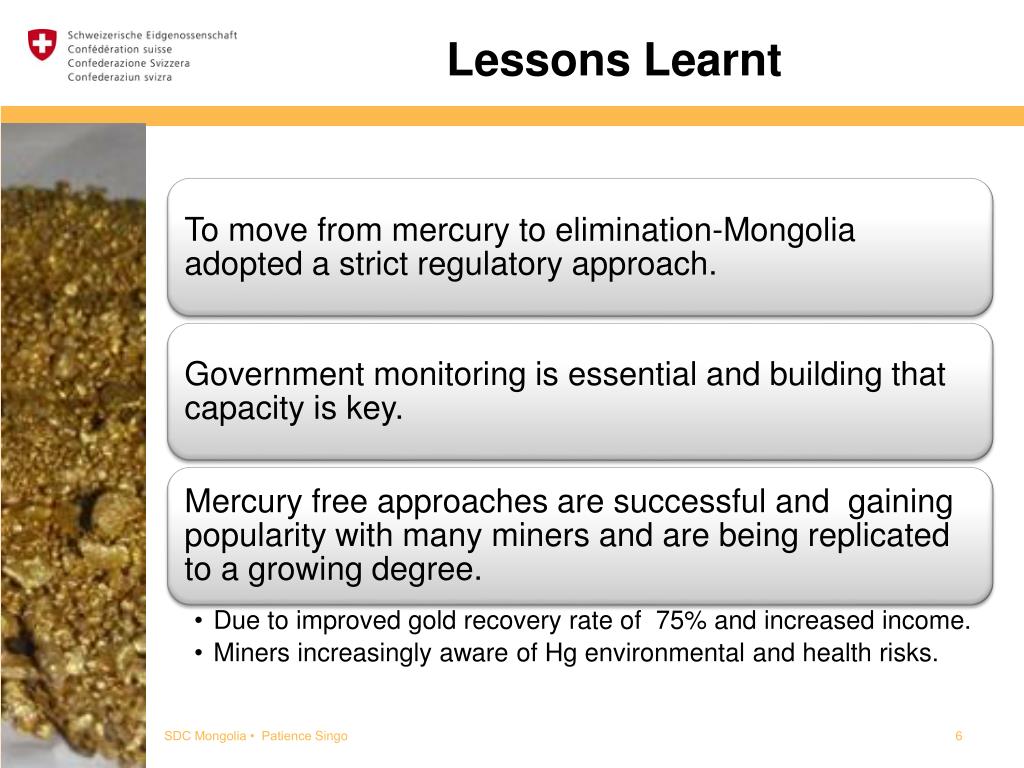 Schweizerische Eidgenossenschaft
Confédération suisse
Confederazione Svizzera
Confederaziun svizra

Lessons Learnt

To move from mercury to elimination-Mongolia adopted a strict regulatory approach.

Government monitoring is essential and building that capacity is key.

Mercury free approaches are successful and gaining popularity with many miners and are being replicated to a growing degree.

• Due to improved gold recovery rate of 75% and increased income.
• Miners increasingly aware of Hg environmental and health risks.

SDC Mongolia • Patience Singo

6